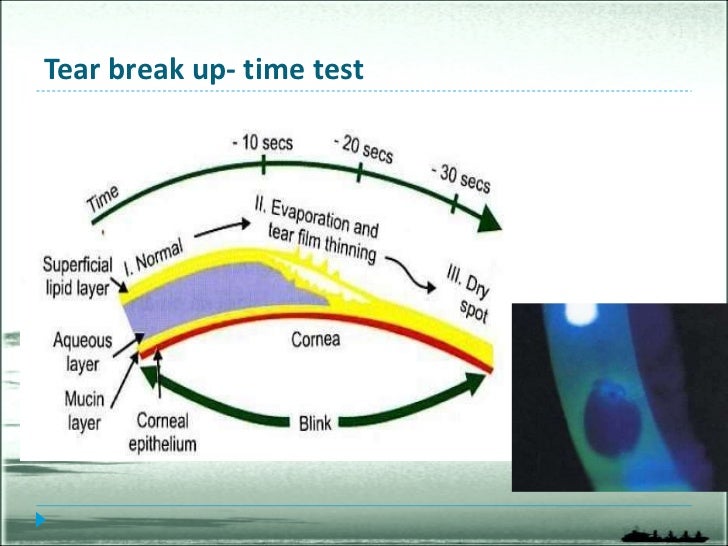 Tear break up- time test

Time

- 10 secs

- 20 secs

- 30 secs

I. Normal

II. Evaporation and tear film thinning

III. Dry spot

Superficial lipid layer

Aqueous layer

Mucin layer

Corneal epithelium

Cornea

Blink